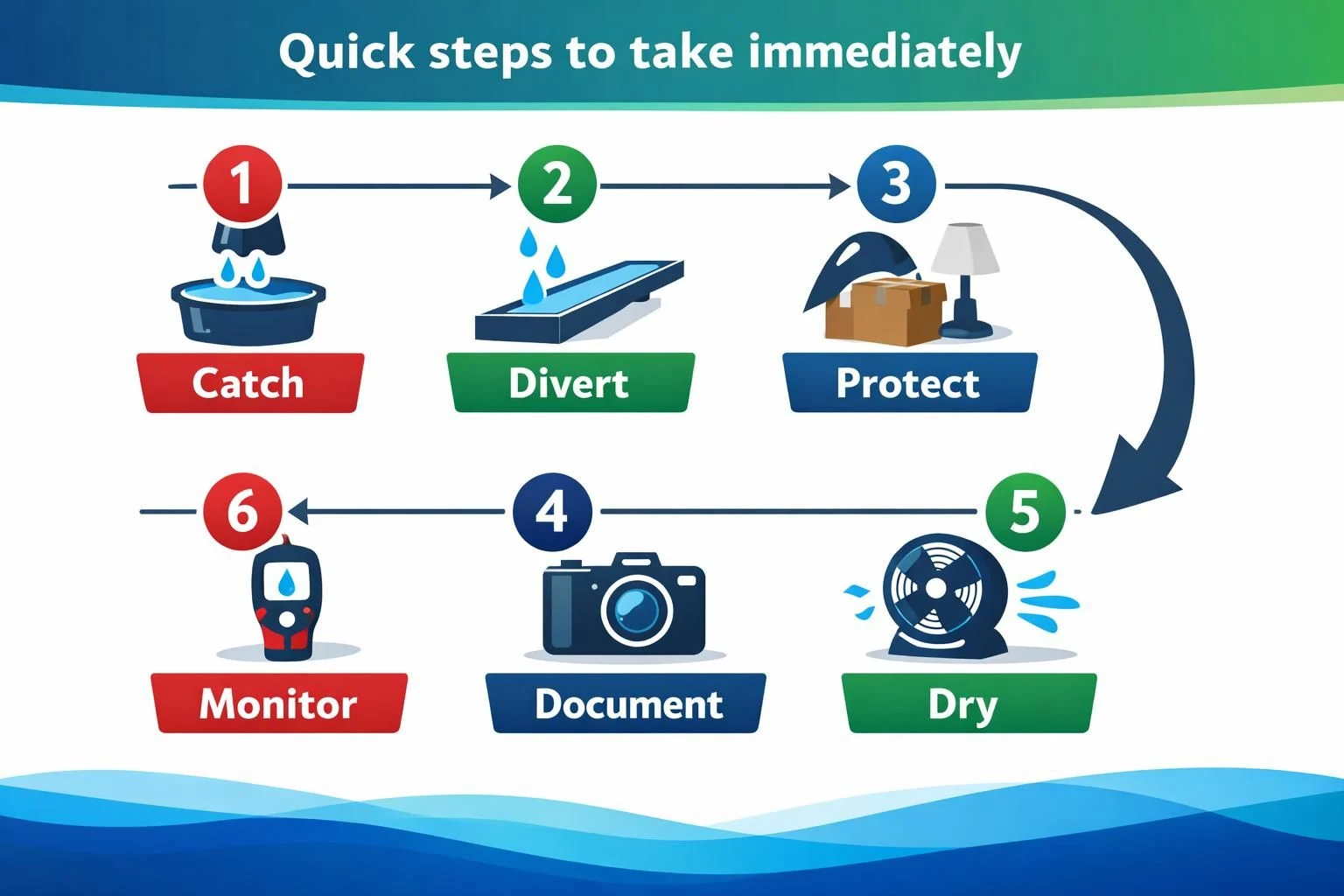 Quick steps to take immediately

1
Catch

2
Divert

3
Protect

6
Monitor

4
Document

5
Dry